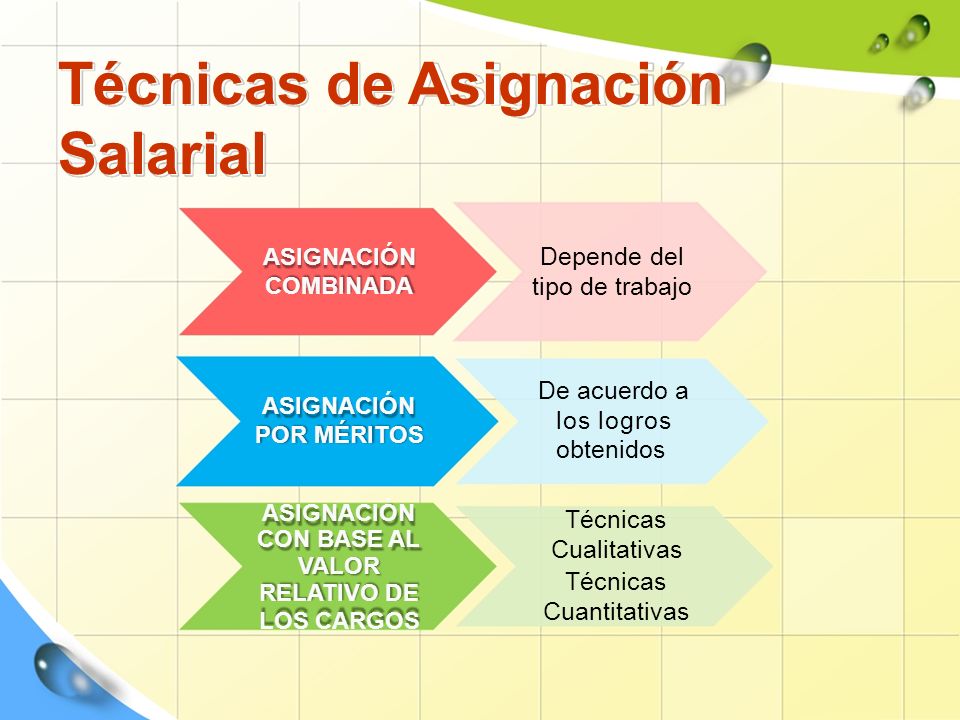 Técnicas de Asignación Salarial

ASIGNACIÓN COMBINADA

Depende del tipo de trabajo

ASIGNACIÓN POR MÉRITOS

De acuerdo a los logros obtenidos

ASIGNACIÓN CON BASE AL VALOR RELATIVO DE LOS CARGOS

Técnicas Cualitativas
Técnicas Cuantitativas